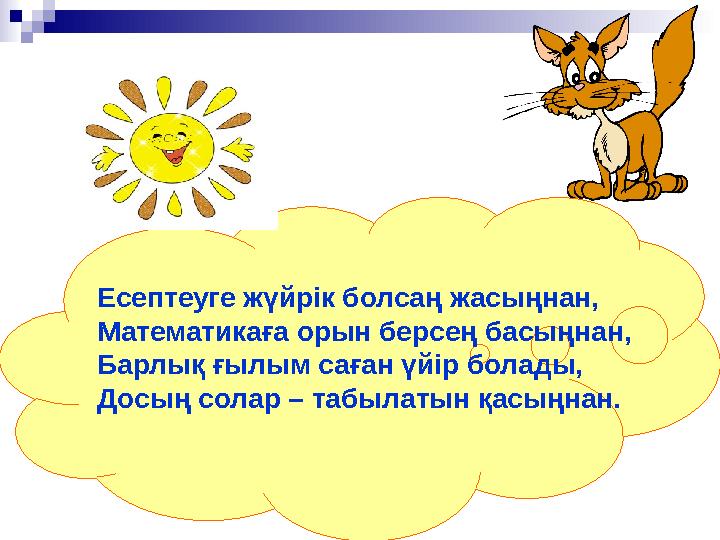 Есептеуге жүйрік болсаң жасыңнан,
Математикаға орын берсең басыңнан,
Барлық ғылым саған үйір болады,
Досың солар – табылатын қасыңнан.